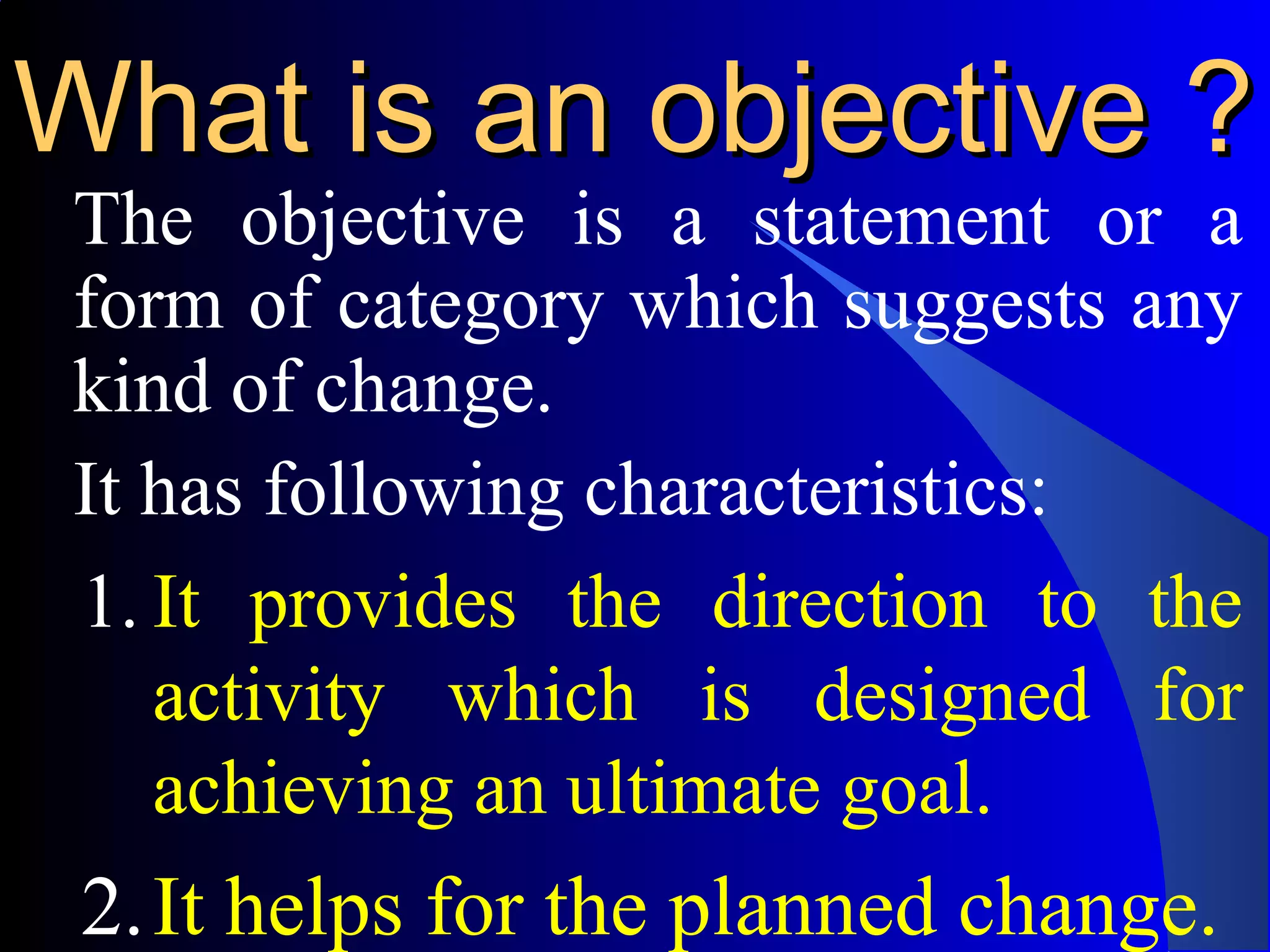 What is an objective ?

The objective is a statement or a form of category which suggests any kind of change.

It has following characteristics:

1. It provides the direction to the activity which is designed for achieving an ultimate goal.

2. It helps for the planned change.